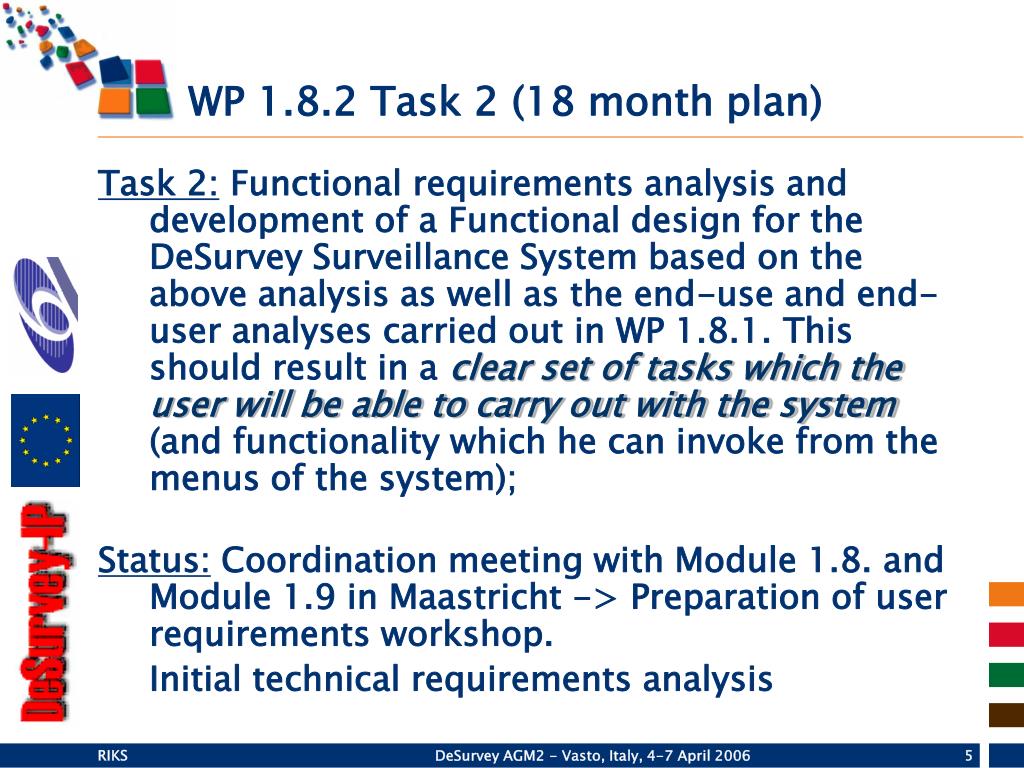 WP 1.8.2 Task 2 (18 month plan)

Task 2: Functional requirements analysis and development of a Functional design for the DeSurvey Surveillance System based on the above analysis as well as the end-use and end-user analyses carried out in WP 1.8.1. This should result in a clear set of tasks which the user will be able to carry out with the system (and functionality which he can invoke from the menus of the system);

Status: Coordination meeting with Module 1.8. and Module 1.9 in Maastricht -> Preparation of user requirements workshop.

Initial technical requirements analysis

DeSurvey-IP

RIKS

DeSurvey AGM2 - Vasto, Italy, 4-7 April 2006

5